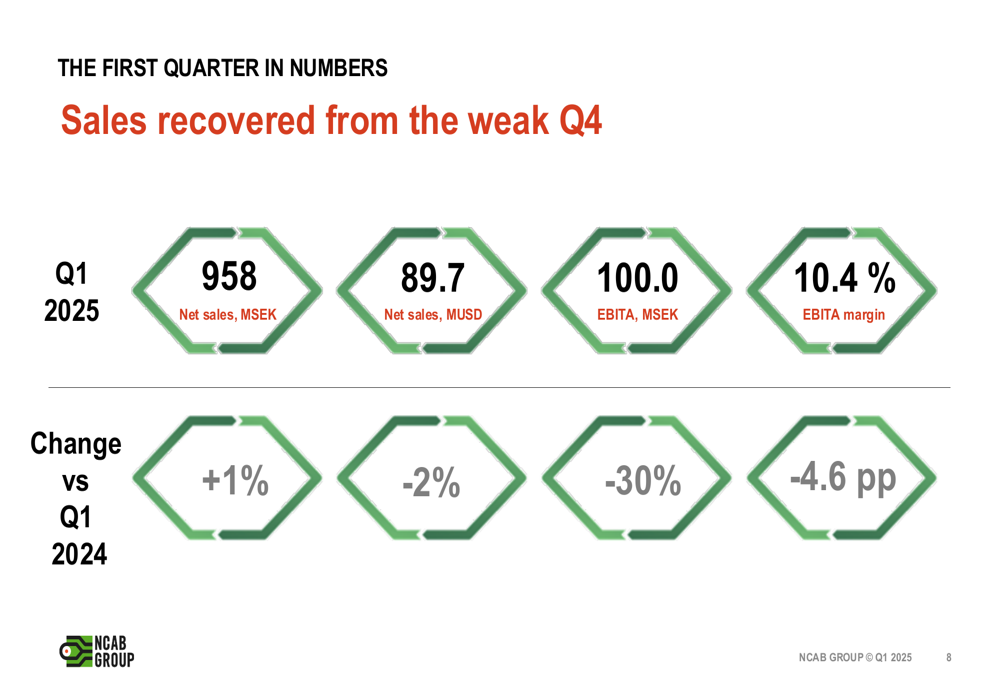 THE FIRST QUARTER IN NUMBERS

Sales recovered from the weak Q4

Q1 2025

958
Net sales, MSEK

89.7
Net sales, MUSD

100.0
EBITA, MSEK

10.4 %
EBITA margin

Change vs Q1 2024

+1%

-2%

-30%

-4.6 pp

NCAB GROUP

NCAB GROUP © Q1 2025 8